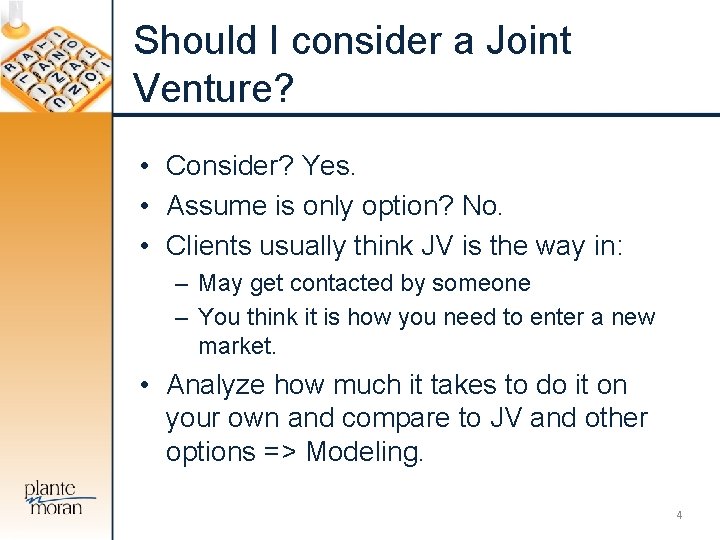 Should I consider a Joint Venture?

• Consider? Yes.
• Assume is only option? No.
• Clients usually think JV is the way in:
  – May get contacted by someone
  – You think it is how you need to enter a new market.
• Analyze how much it takes to do it on your own and compare to JV and other options => Modeling.

plante moran

4